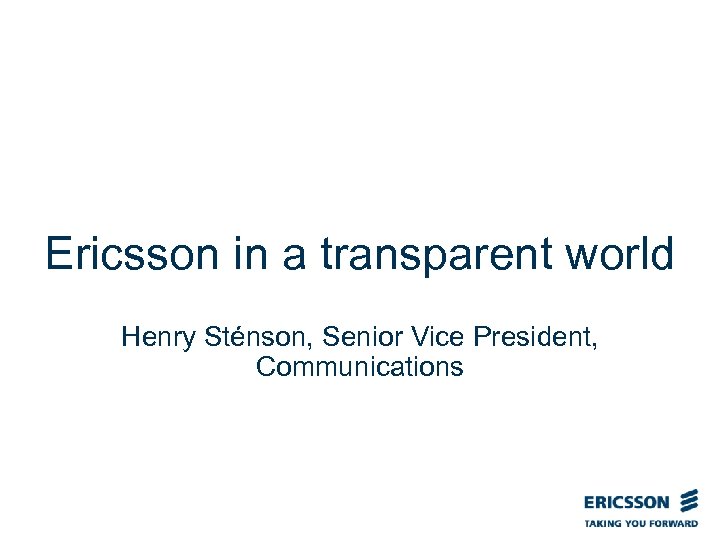 Ericsson in a transparent world

Henry Sténson, Senior Vice President, Communications

ERICSSON
TAKING YOU FORWARD